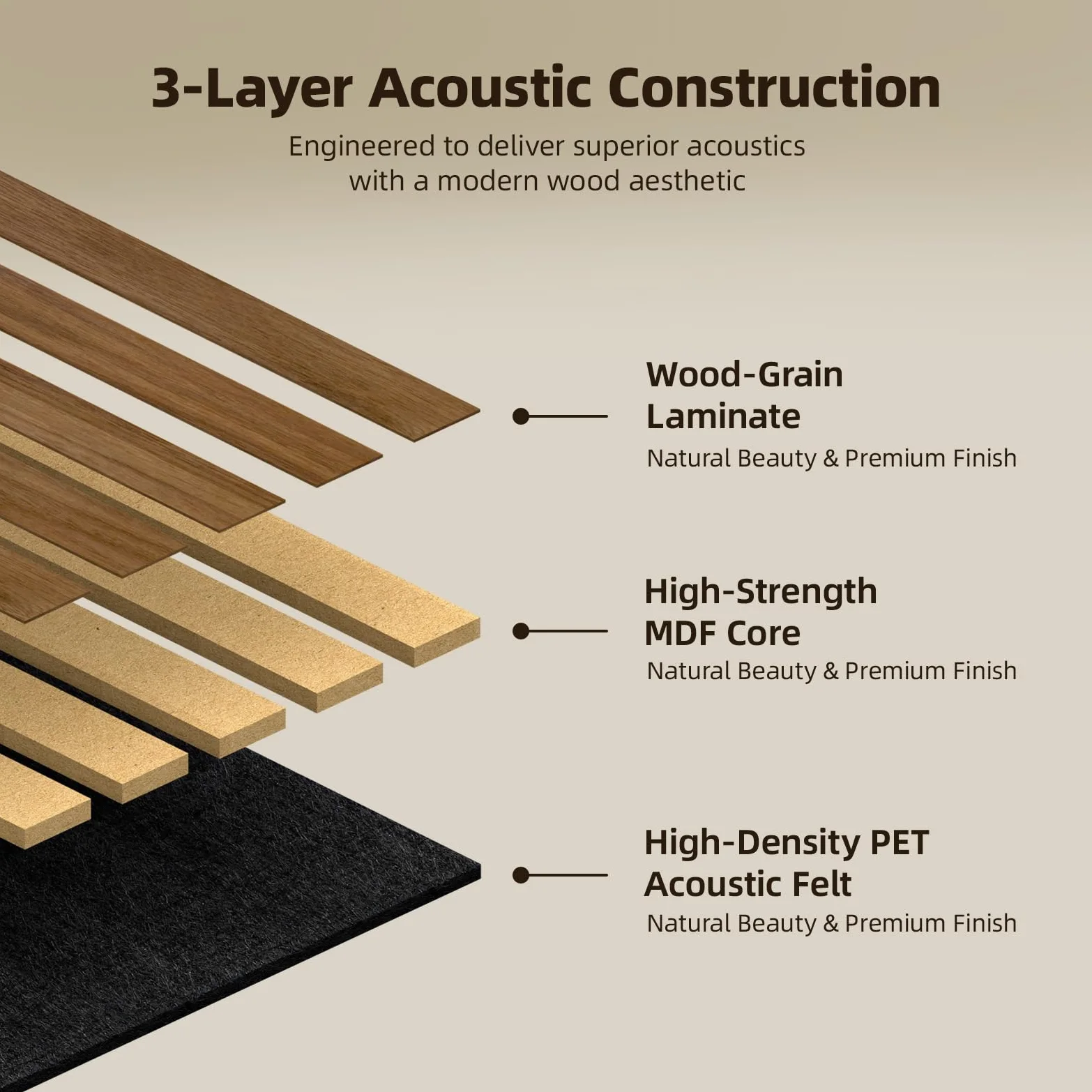 3-Layer Acoustic Construction

Engineered to deliver superior acoustics with a modern wood aesthetic

Wood-Grain Laminate

Natural Beauty & Premium Finish

High-Strength MDF Core

Natural Beauty & Premium Finish

High-Density PET Acoustic Felt

Natural Beauty & Premium Finish